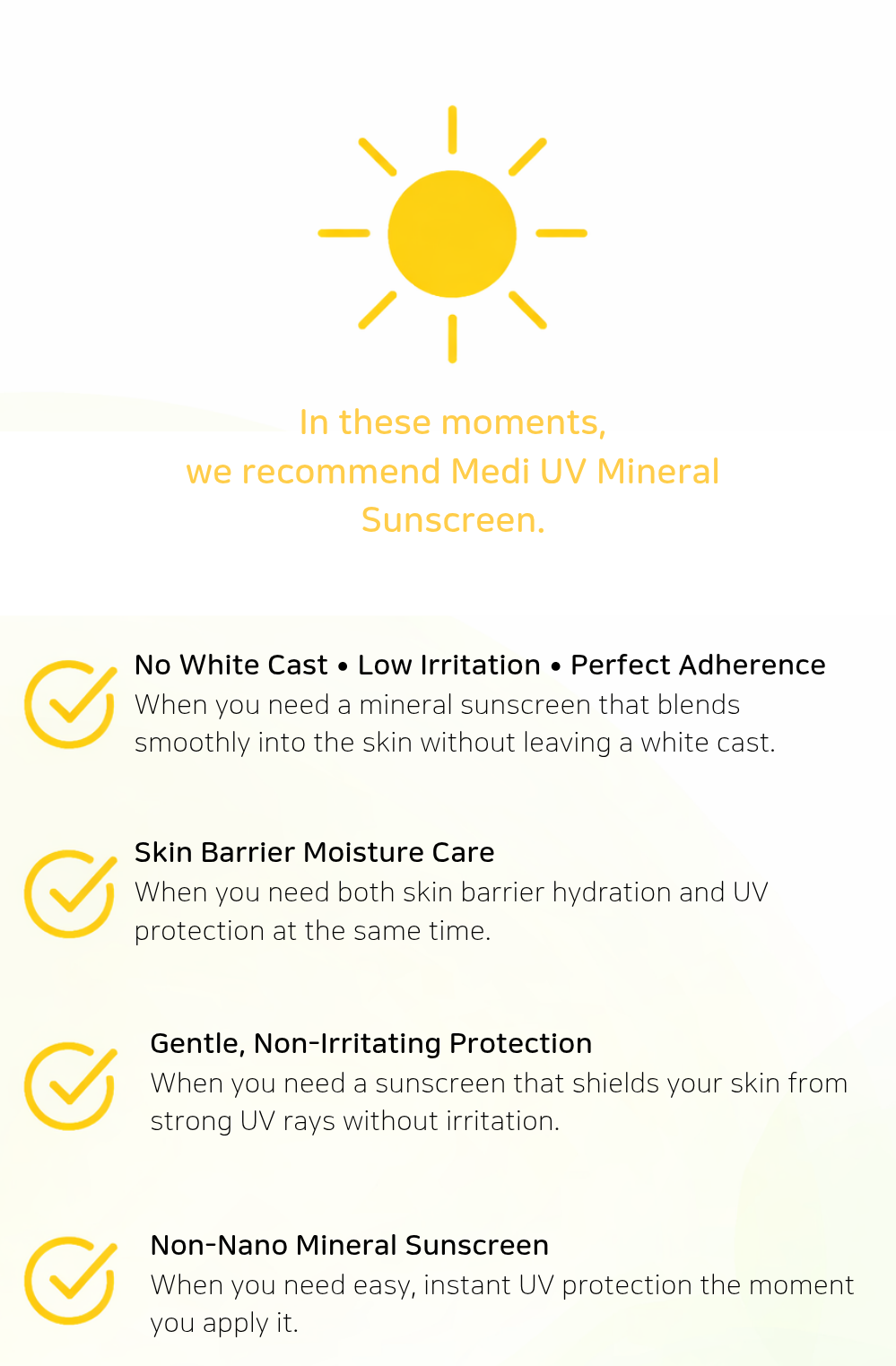 In these moments,
we recommend Medi UV Mineral Sunscreen.

No White Cast • Low Irritation • Perfect Adherence
When you need a mineral sunscreen that blends smoothly into the skin without leaving a white cast.

Skin Barrier Moisture Care
When you need both skin barrier hydration and UV protection at the same time.

Gentle, Non-Irritating Protection
When you need a sunscreen that shields your skin from strong UV rays without irritation.

Non-Nano Mineral Sunscreen
When you need easy, instant UV protection the moment you apply it.